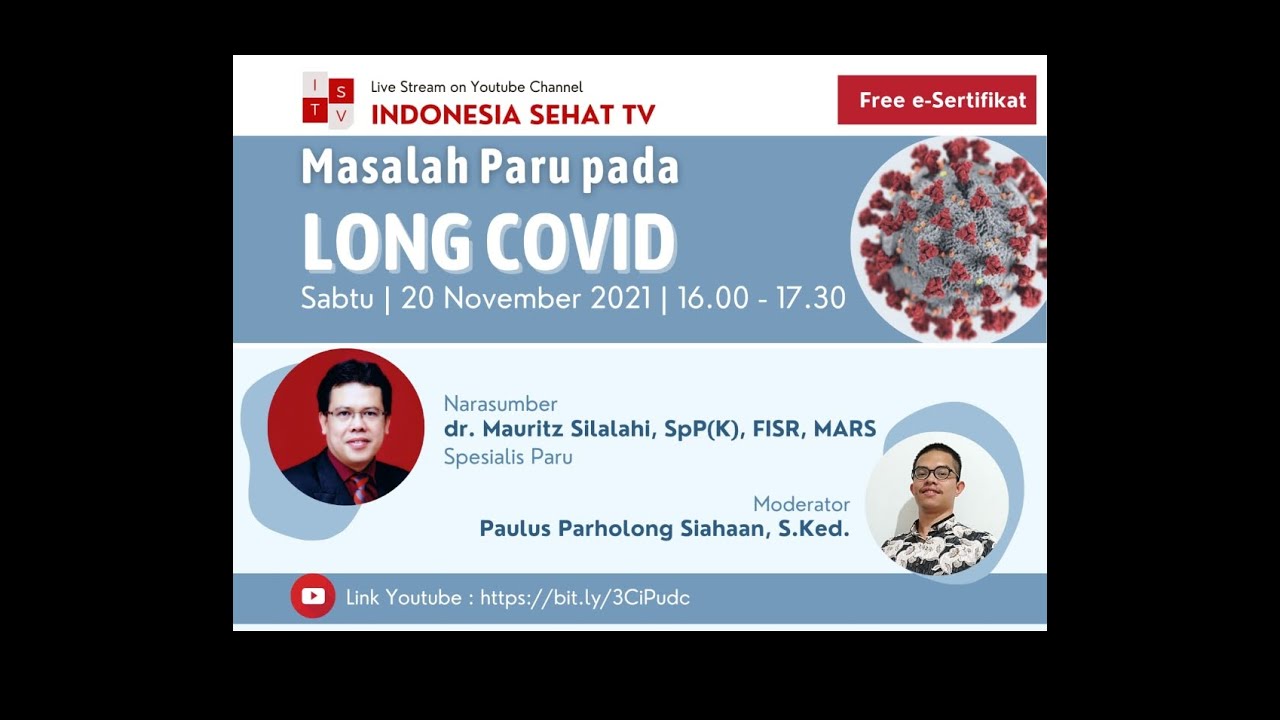 I S T V

Live Stream on Youtube Channel
INDONESIA SEHAT TV

Free e-Sertifikat

Masalah Paru pada
LONG COVID

Sabtu | 20 November 2021 | 16.00 - 17.30

Narasumber
dr. Mauritz Silalahi, SpP(K), FISR, MARS
Spesialis Paru

Moderator
Paulus Parholong Siahaan, S.Ked.

Link Youtube : https://bit.ly/3CiPudc